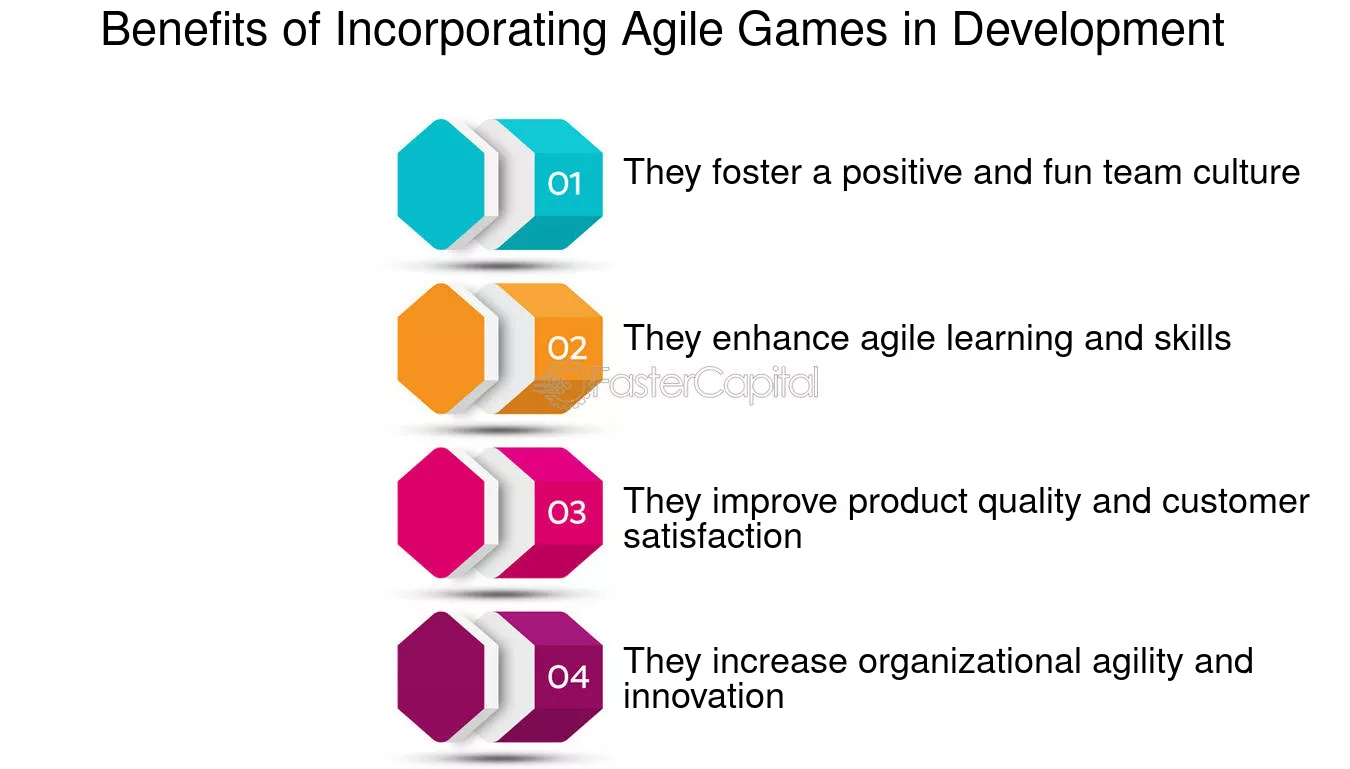 Benefits of Incorporating Agile Games in Development

01
They foster a positive and fun team culture

02
They enhance agile learning and skills

03
They improve product quality and customer satisfaction

04
They increase organizational agility and innovation

FasterCapital